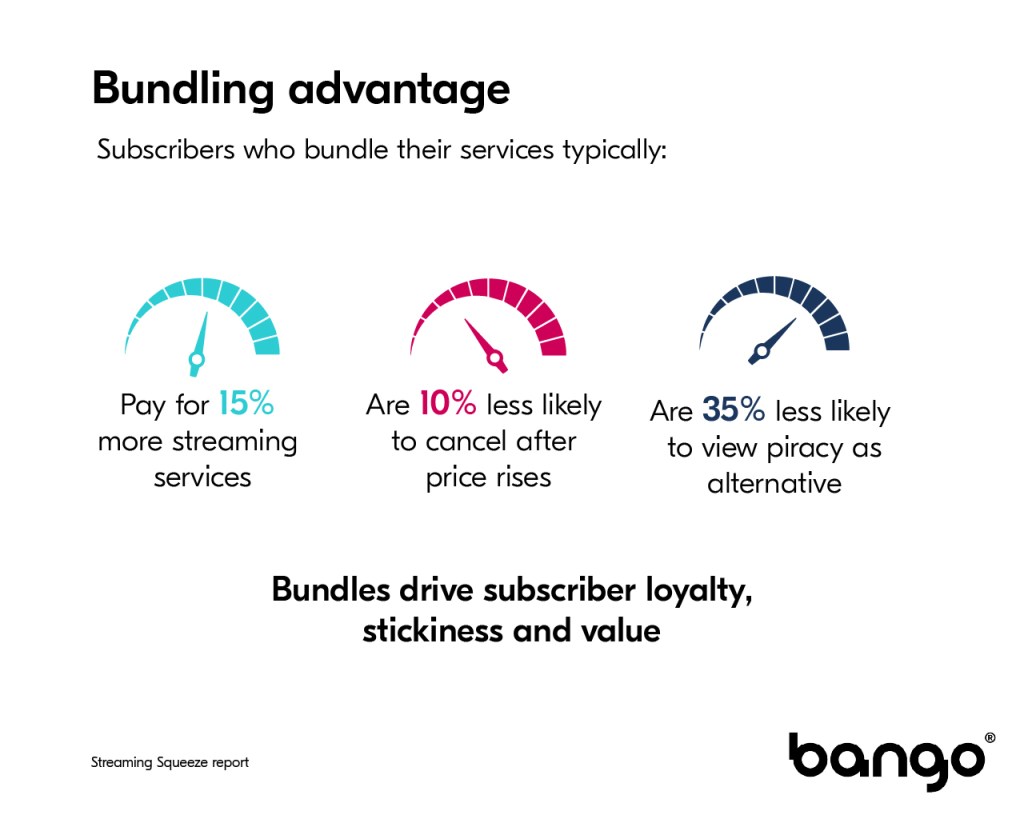 Bundling advantage

Subscribers who bundle their services typically:

Pay for 15% more streaming services

Are 10% less likely to cancel after price rises

Are 35% less likely to view piracy as alternative

Bundles drive subscriber loyalty, stickiness and value

Streaming Squeeze report

bango®